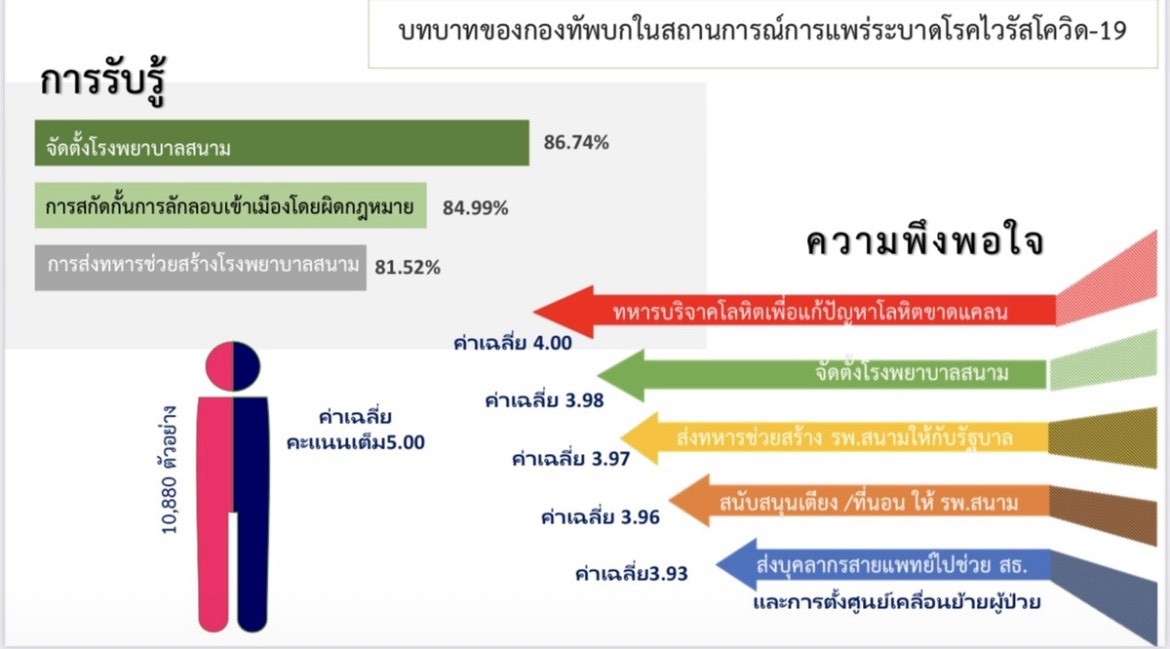 บทบาทของกองทัพบกในสถานการณ์การแพร่ระบาดโรคไวรัสโควิด-19

การรับรู้

จัดตั้งโรงพยาบาลสนาม 86.74%

การสกัดกั้นการลักลอบเข้าเมืองโดยผิดกฎหมาย 84.99%

การส่งทหารช่วยสร้างโรงพยาบาลสนาม 81.52%

ความพึงพอใจ

ทหารบริจาคโลหิตเพื่อแก้ปัญหาโลหิตขาดแคลน

ค่าเฉลี่ย 4.00

จัดตั้งโรงพยาบาลสนาม

ค่าเฉลี่ย 3.98

ส่งทหารช่วยสร้าง รพ.สนามให้กับรัฐบาล

ค่าเฉลี่ย 3.97

สนับสนุนเตียง /ที่นอน ให้ รพ.สนาม

ค่าเฉลี่ย 3.96

ส่งบุคลากรสายแพทย์ไปช่วย สธ. และการตั้งศูนย์เคลื่อนย้ายผู้ป่วย

ค่าเฉลี่ย3.93

10,880 ตัวอย่าง

ค่าเฉลี่ย คะแนนเต็ม5.00